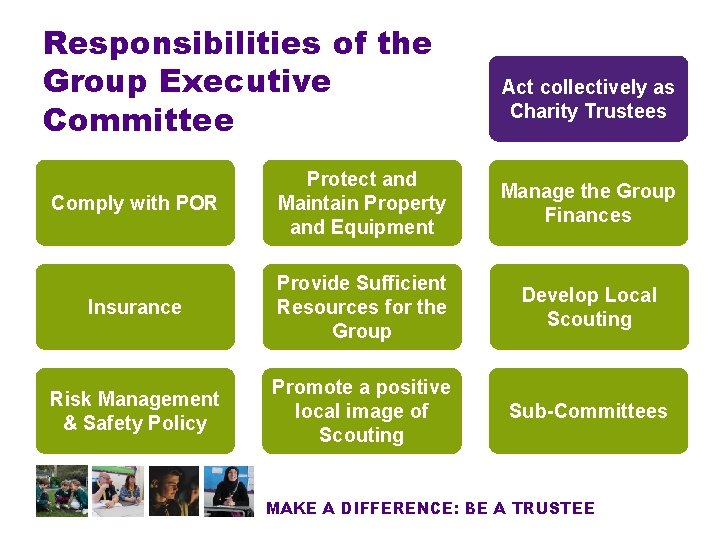 Responsibilities of the Group Executive Committee

Act collectively as Charity Trustees

Comply with POR

Protect and Maintain Property and Equipment

Manage the Group Finances

Insurance

Provide Sufficient Resources for the Group

Develop Local Scouting

Risk Management & Safety Policy

Promote a positive local image of Scouting

Sub-Committees

MAKE A DIFFERENCE: BE A TRUSTEE